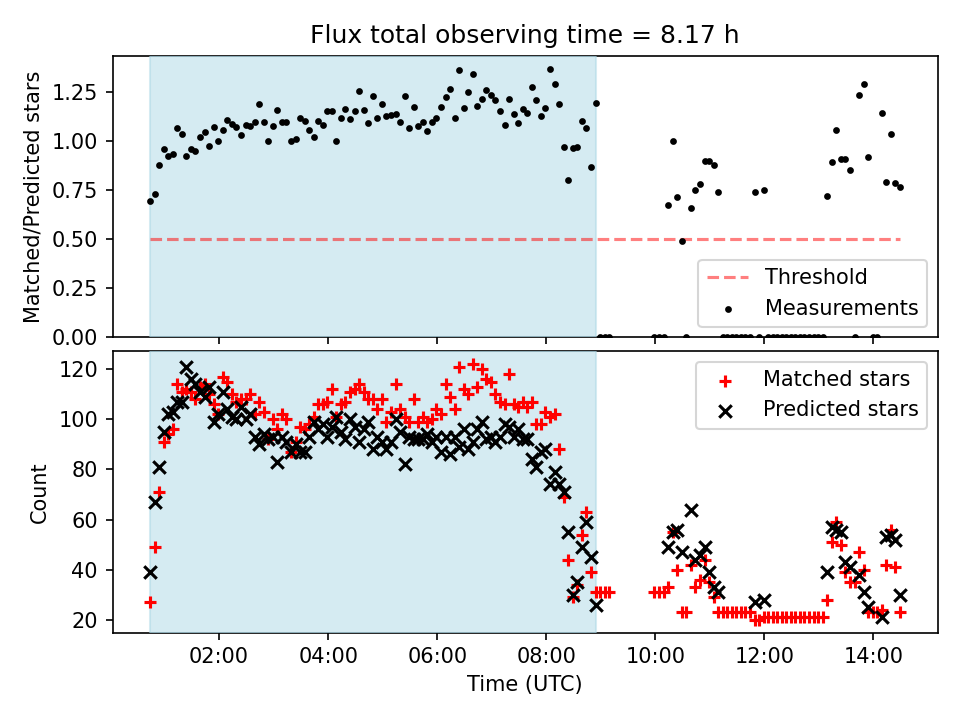 Flux total observing time = 8.17 h

Matched/Predicted stars

1.25
1.00
0.75
0.50
0.25
0.00

Threshold
Measurements

Count

120
100
80
60
40
20

Matched stars
Predicted stars

02:00
04:00
06:00
08:00
10:00
12:00
14:00

Time (UTC)